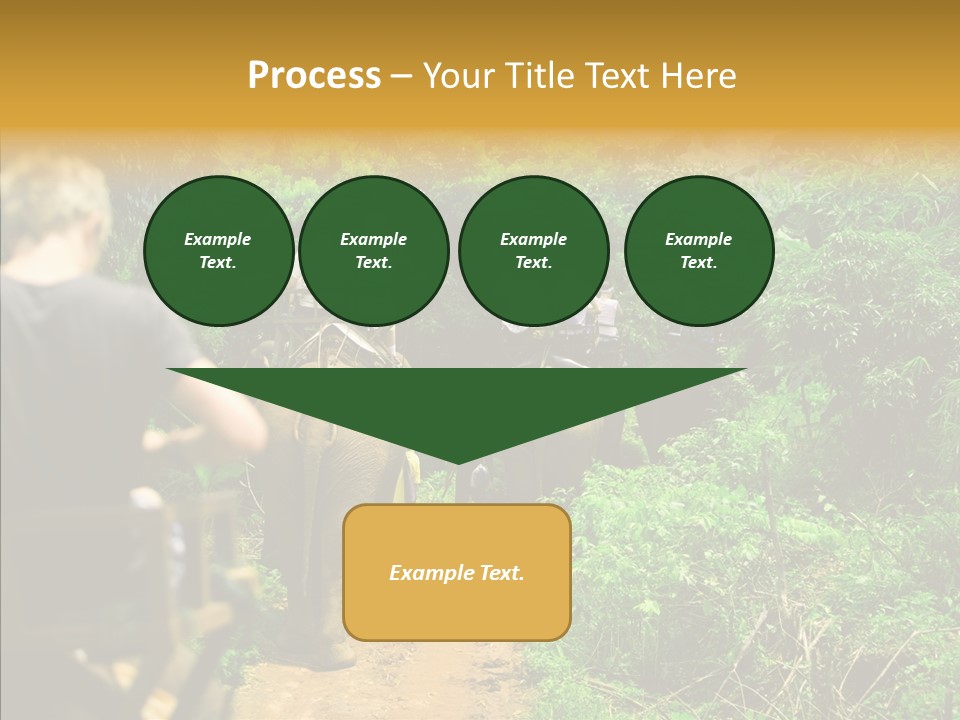 Process – Your Title Text Here

Example Text.

Example Text.

Example Text.

Example Text.

Example Text.